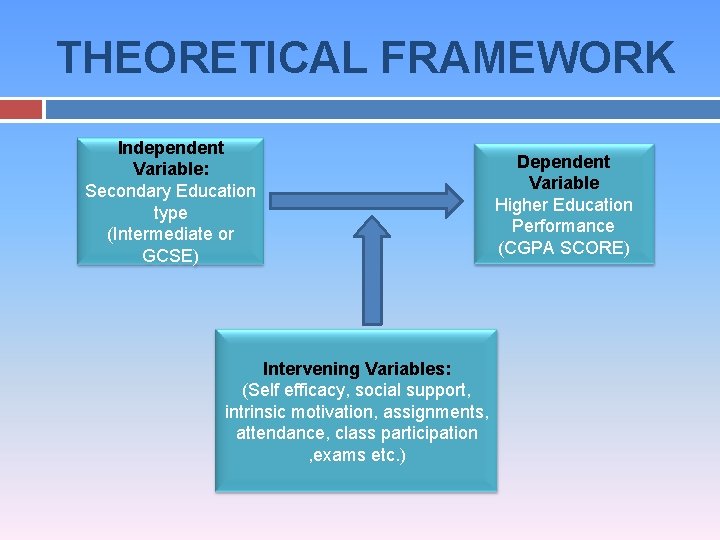 THEORETICAL FRAMEWORK

Independent Variable:
Secondary Education type
(Intermediate or GCSE)

Dependent Variable
Higher Education Performance
(CGPA SCORE)

Intervening Variables:
(Self efficacy, social support, intrinsic motivation, assignments, attendance, class participation ,exams etc.)